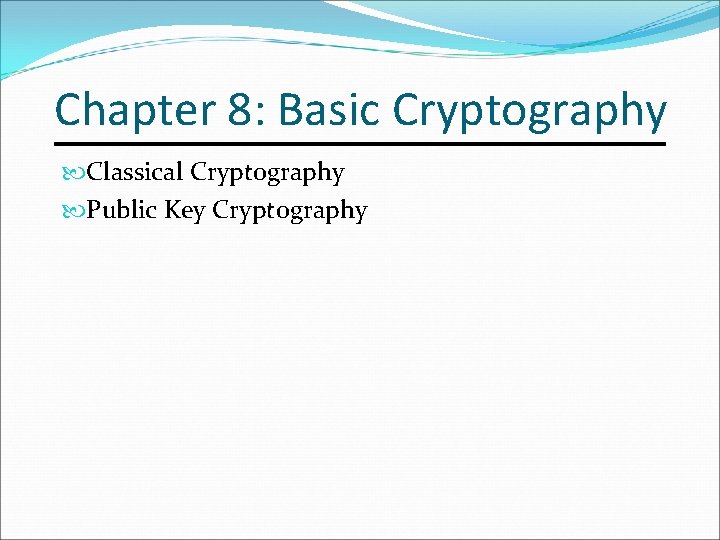 Chapter 8: Basic Cryptography

Classical Cryptography
Public Key Cryptography